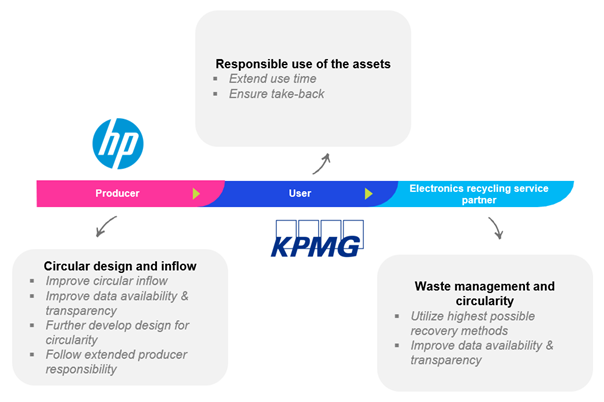 Responsible use of the assets
- Extend use time
- Ensure take-back

hp

Producer

User

Electronics recycling service partner

KPMG

Circular design and inflow
- Improve circular inflow
- Improve data availability & transparency
- Further develop design for circularity
- Follow extended producer responsibility

Waste management and circularity
- Utilize highest possible recovery methods
- Improve data availability & transparency